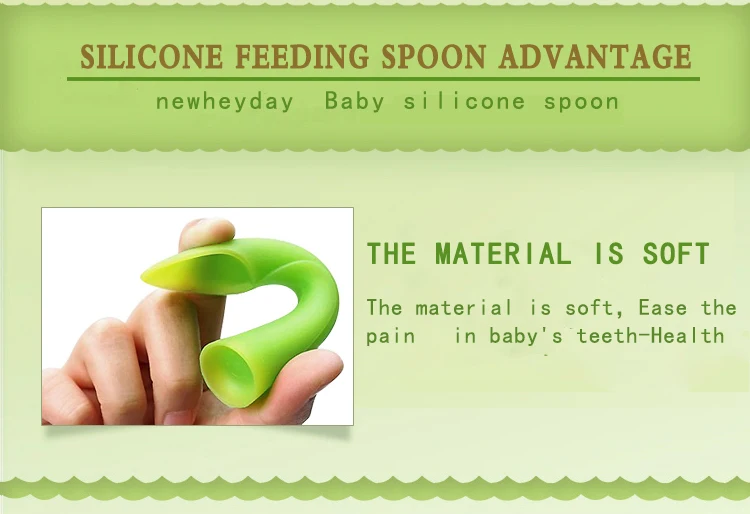 SILICONE FEEDING SPOON ADVANTAGE

newheyday Baby silicone spoon

THE MATERIAL IS SOFT

The material is soft, Ease the pain in baby's teeth-Health